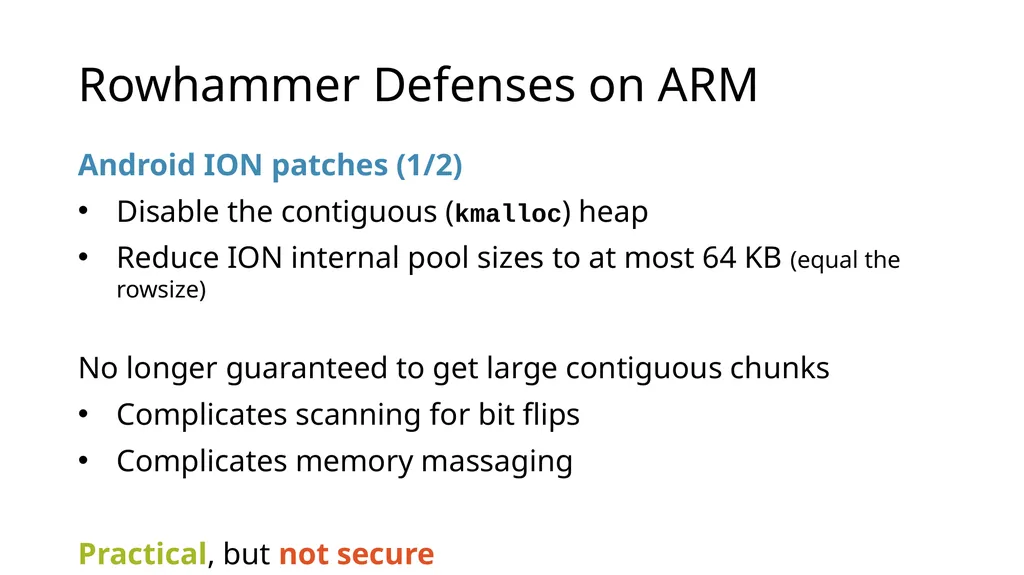 Rowhammer Defenses on ARM

Android ION patches (1/2)

• Disable the contiguous (kmalloc) heap
• Reduce ION internal pool sizes to at most 64 KB (equal the rowsize)

No longer guaranteed to get large contiguous chunks

• Complicates scanning for bit flips
• Complicates memory massaging

Practical, but not secure